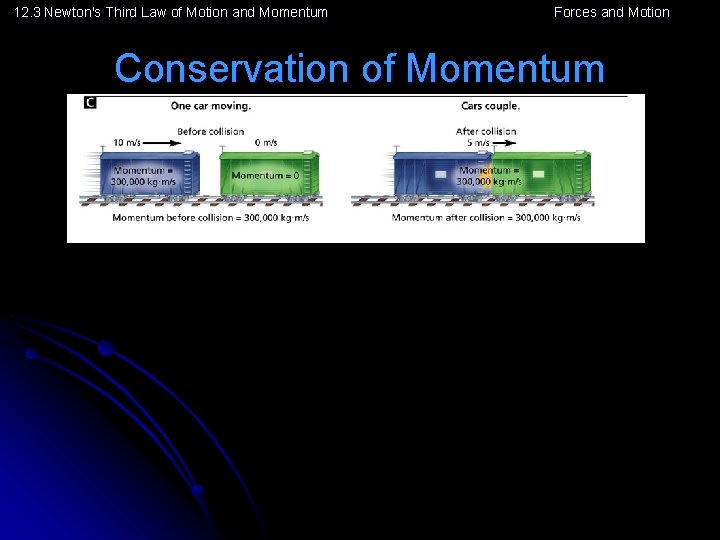 12.3 Newton's Third Law of Motion and Momentum

Forces and Motion

Conservation of Momentum

C

One car moving.

Before collision

10 m/s

0 m/s

Momentum = 300,000 kg·m/s

Momentum = 0

Momentum before collision = 300,000 kg·m/s

Cars couple.

After collision

5 m/s

Momentum = 300,000 kg·m/s

Momentum after collision = 300,000 kg·m/s